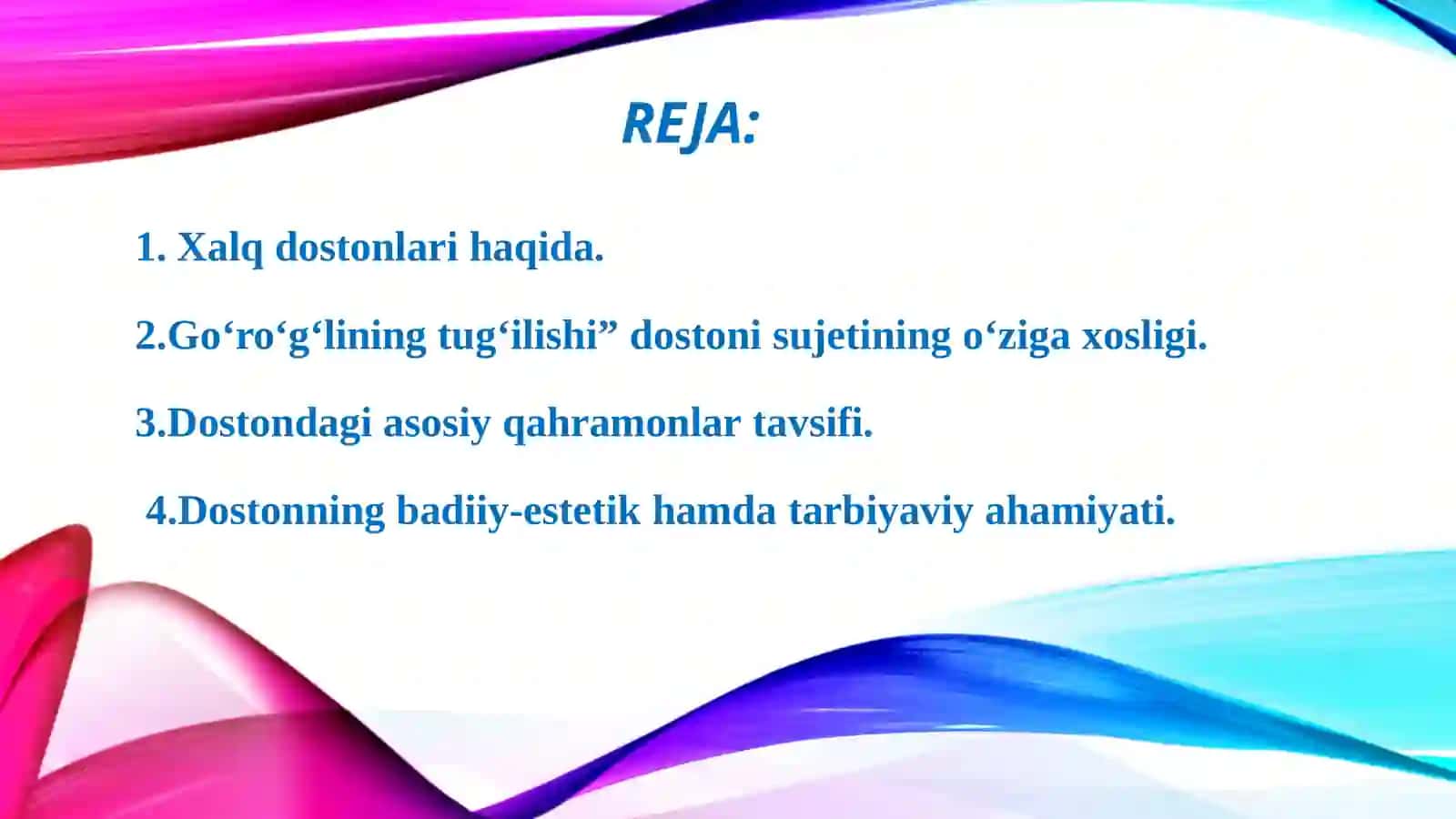 REJA:

1. Xalq dostonlari haqida.

2.Go‘ro‘g‘lining tug‘ilishi” dostoni sujetining o‘ziga xosligi.

3.Dostondagi asosiy qahramonlar tavsifi.

4.Dostonning badiiy-estetik hamda tarbiyaviy ahamiyati.